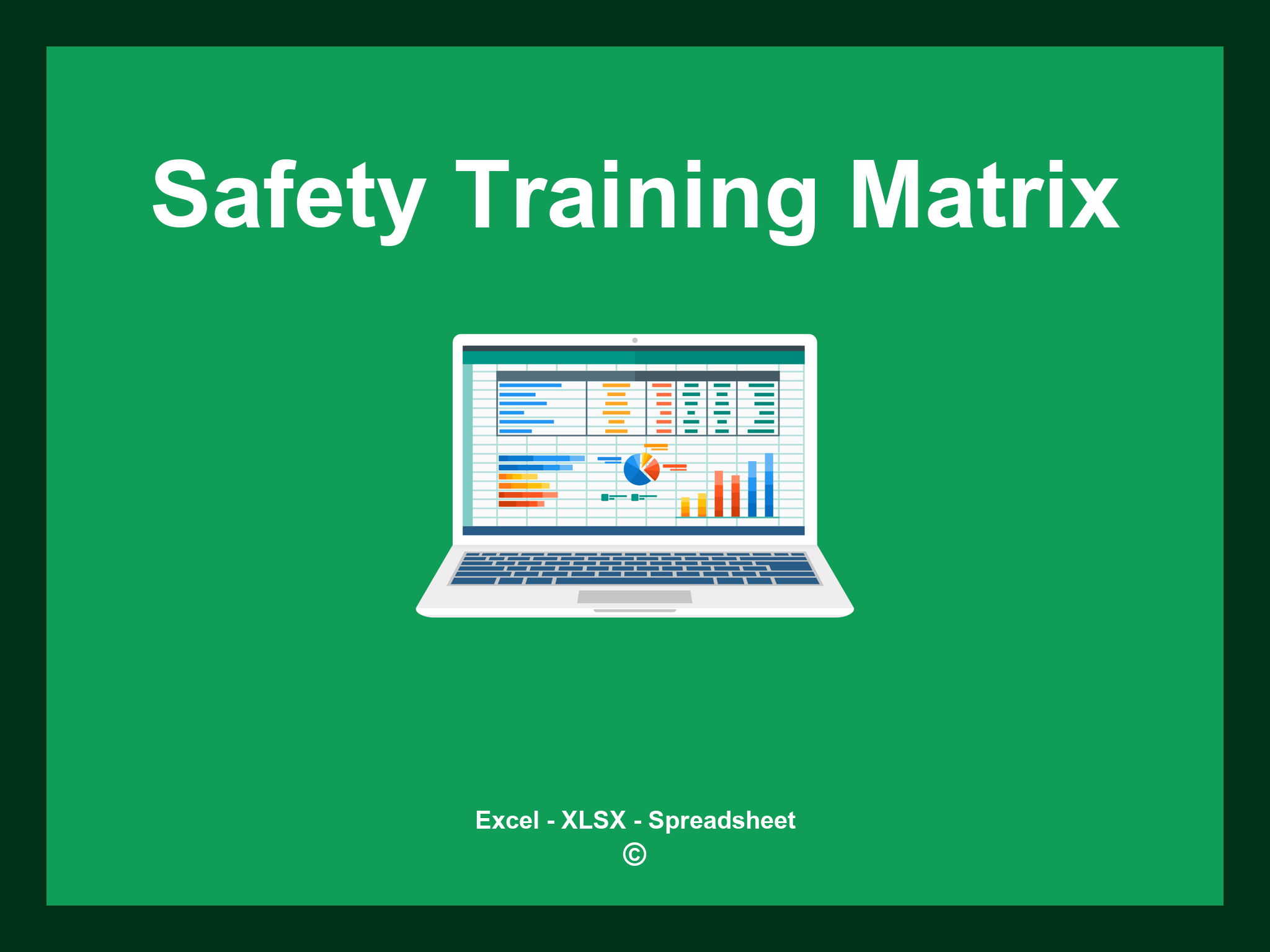 Safety Training Matrix

Excel - XLSX - Spreadsheet
©